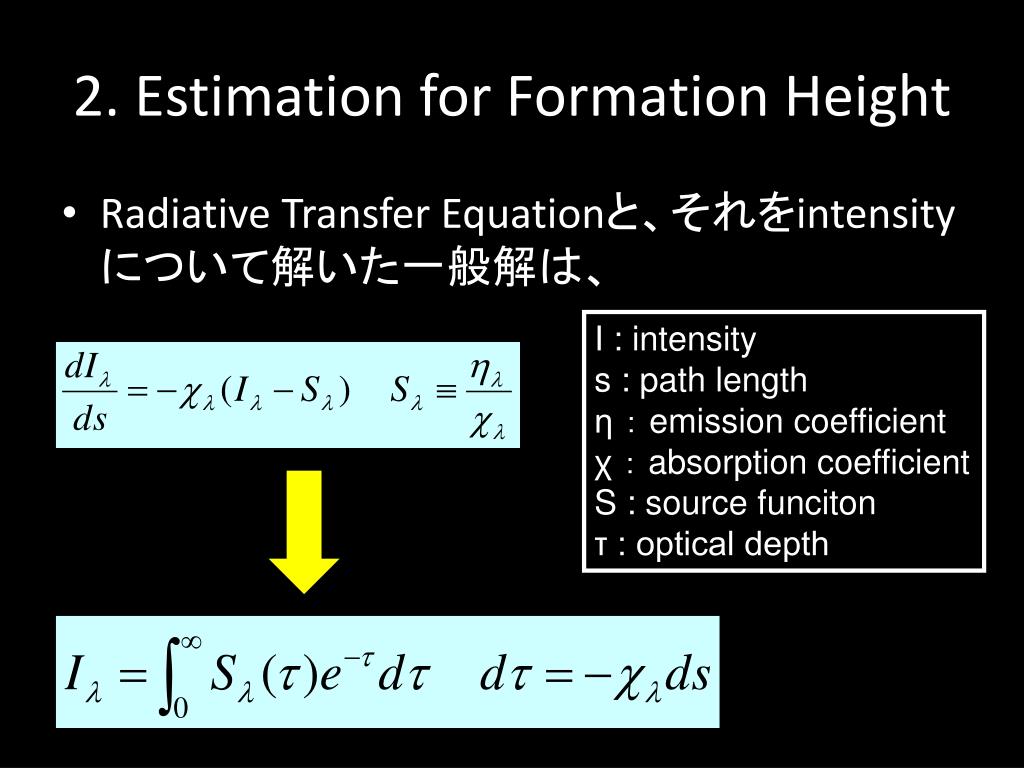 2. Estimation for Formation Height

• Radiative Transfer Equationと、それをintensityについて解いた一般解は、

$\frac{dI_\lambda}{ds} = -\chi_\lambda (I_\lambda - S_\lambda) \quad S_\lambda \equiv \frac{\eta_\lambda}{\chi_\lambda}$

I : intensity
s : path length
η : emission coefficient
χ : absorption coefficient
S : source funciton
τ : optical depth

$I_\lambda = \int_0^\infty S_\lambda(\tau) e^{-\tau} d\tau \quad d\tau = -\chi_\lambda ds$